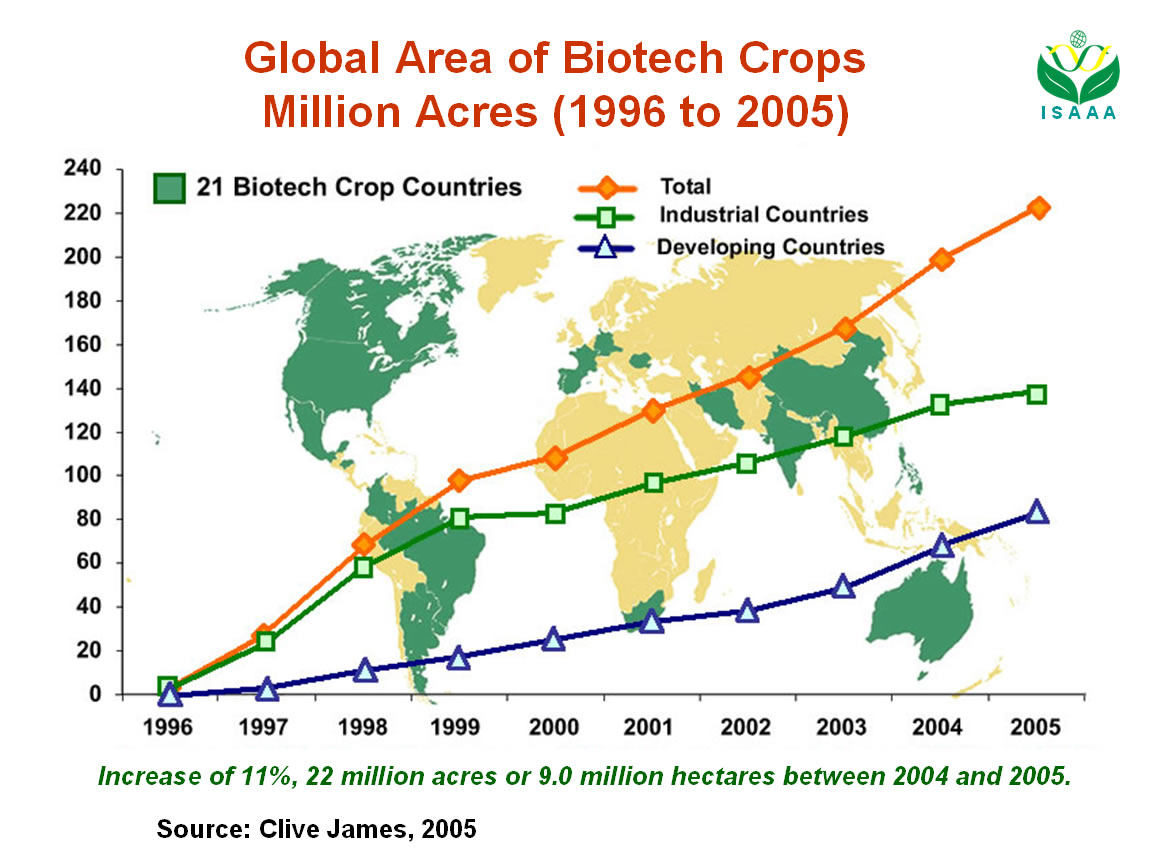 Global Area of Biotech Crops
Million Acres (1996 to 2005)

ISAAA

21 Biotech Crop Countries
Total
Industrial Countries
Developing Countries

240
220
200
180
160
140
120
100
80
60
40
20
0

1996
1997
1998
1999
2000
2001
2002
2003
2004
2005

Increase of 11%, 22 million acres or 9.0 million hectares between 2004 and 2005.

Source: Clive James, 2005